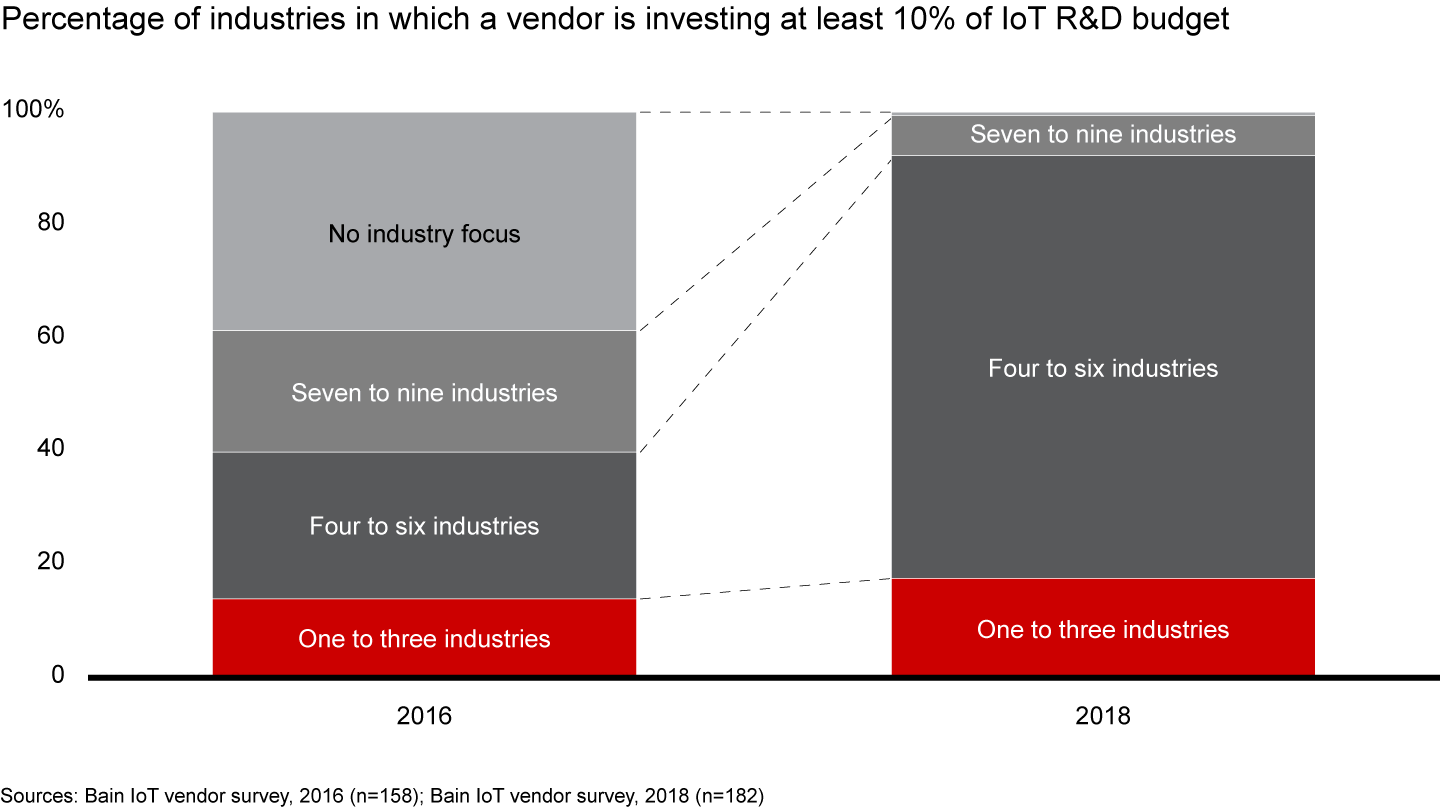 Percentage of industries in which a vendor is investing at least 10% of IoT R&D budget

100%
80
60
40
20
0

No industry focus
Seven to nine industries
Four to six industries
One to three industries

Seven to nine industries
Four to six industries
One to three industries

2016
2018

Sources: Bain IoT vendor survey, 2016 (n=158); Bain IoT vendor survey, 2018 (n=182)